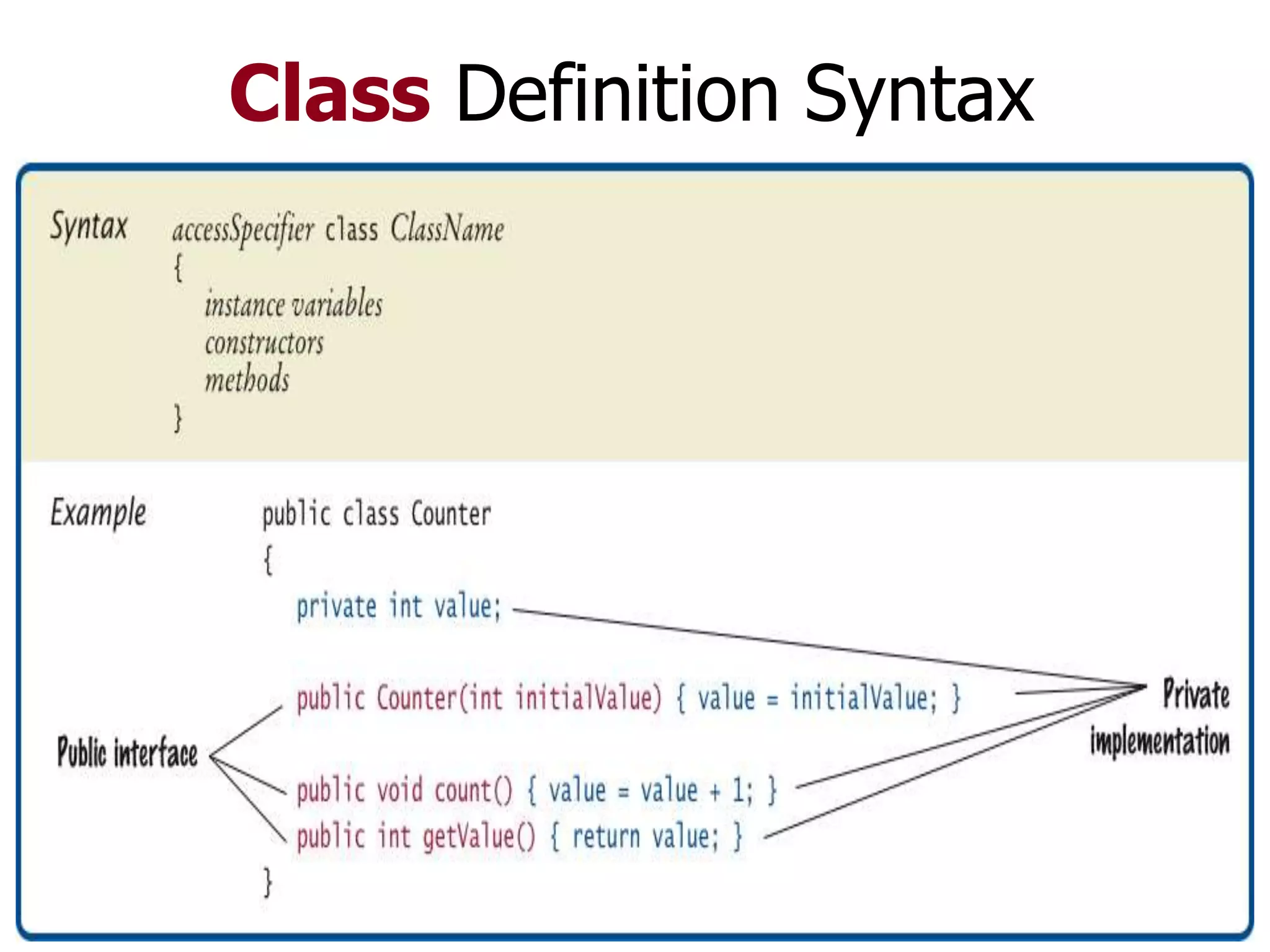 Class Definition Syntax

Syntax accessSpecifier class ClassName
{
instance variables
constructors
methods
}

Example public class Counter
{
private int value;

public Counter(int initialValue) { value = initialValue; }

public void count() { value = value + 1; }
public int getValue() { return value; }
}

Public interface

Private implementation